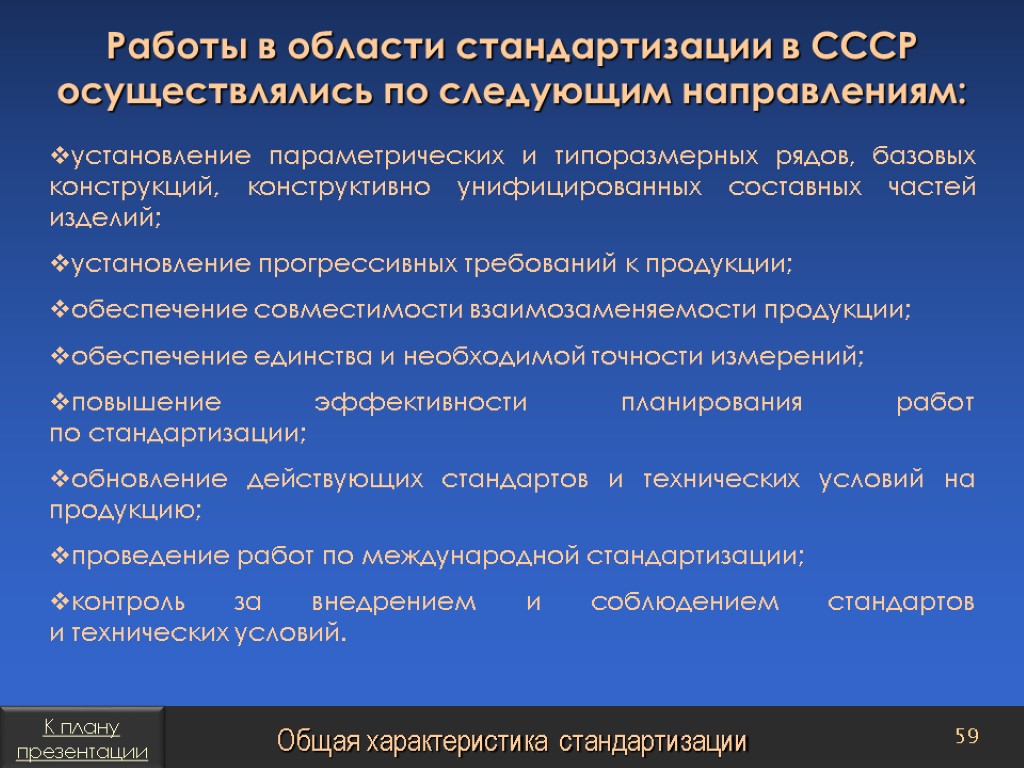 Работы в области стандартизации в СССР осуществлялись по следующим направлениям:

❖установление параметрических и типоразмерных рядов, базовых конструкций, конструктивно унифицированных составных частей изделий;

❖установление прогрессивных требований к продукции;

❖обеспечение совместимости взаимозаменяемости продукции;

❖обеспечение единства и необходимой точности измерений;

❖повышение эффективности планирования работ по стандартизации;

❖обновление действующих стандартов и технических условий на продукцию;

❖проведение работ по международной стандартизации;

❖контроль за внедрением и соблюдением стандартов и технических условий.

К плану презентации

Общая характеристика стандартизации

59